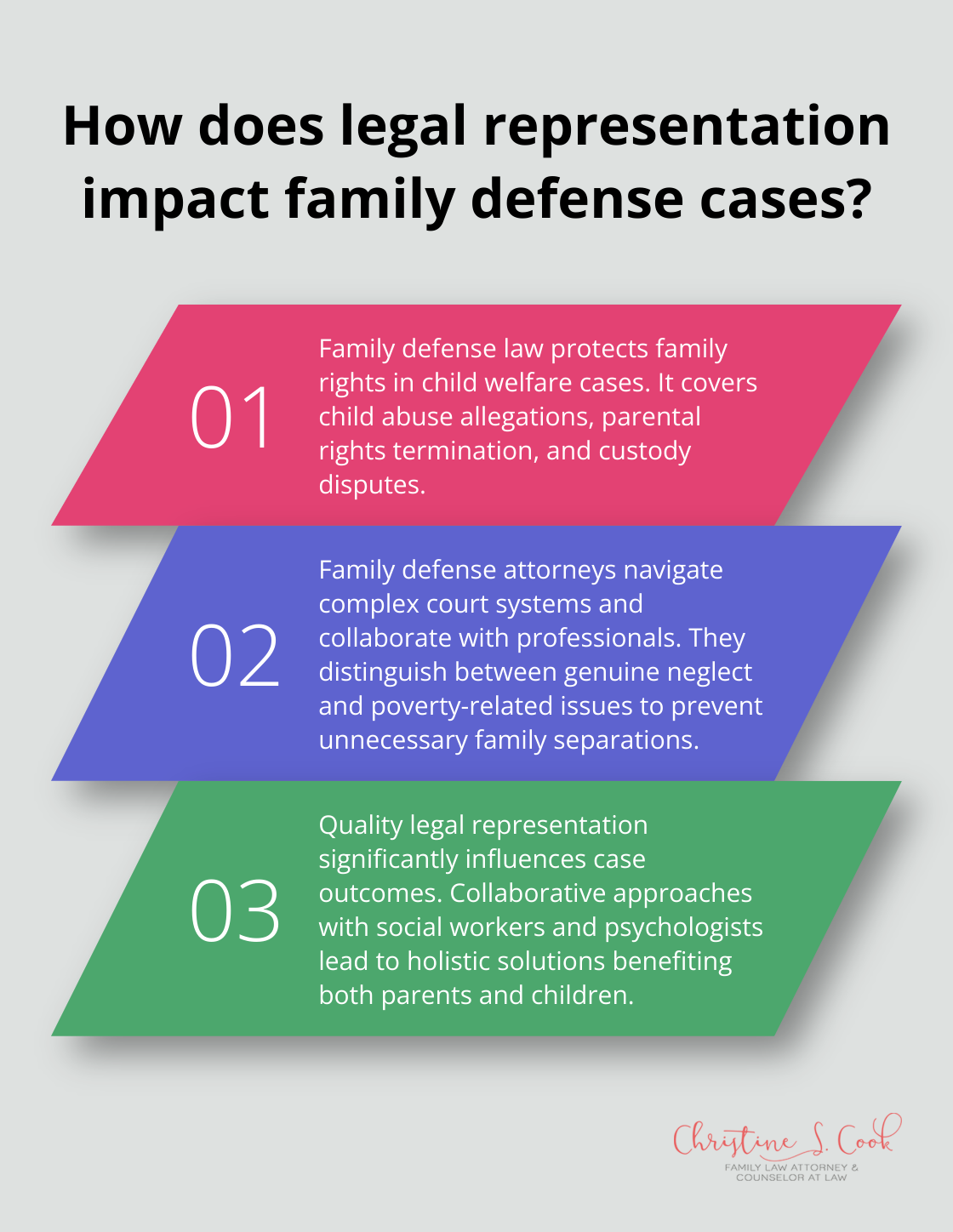 How does legal representation impact family defense cases?

01

Family defense law protects family rights in child welfare cases. It covers child abuse allegations, parental rights termination, and custody disputes.

02

Family defense attorneys navigate complex court systems and collaborate with professionals. They distinguish between genuine neglect and poverty-related issues to prevent unnecessary family separations.

03

Quality legal representation significantly influences case outcomes. Collaborative approaches with social workers and psychologists lead to holistic solutions benefiting both parents and children.

Christine S. Cook
FAMILY LAW ATTORNEY & COUNSELOR AT LAW